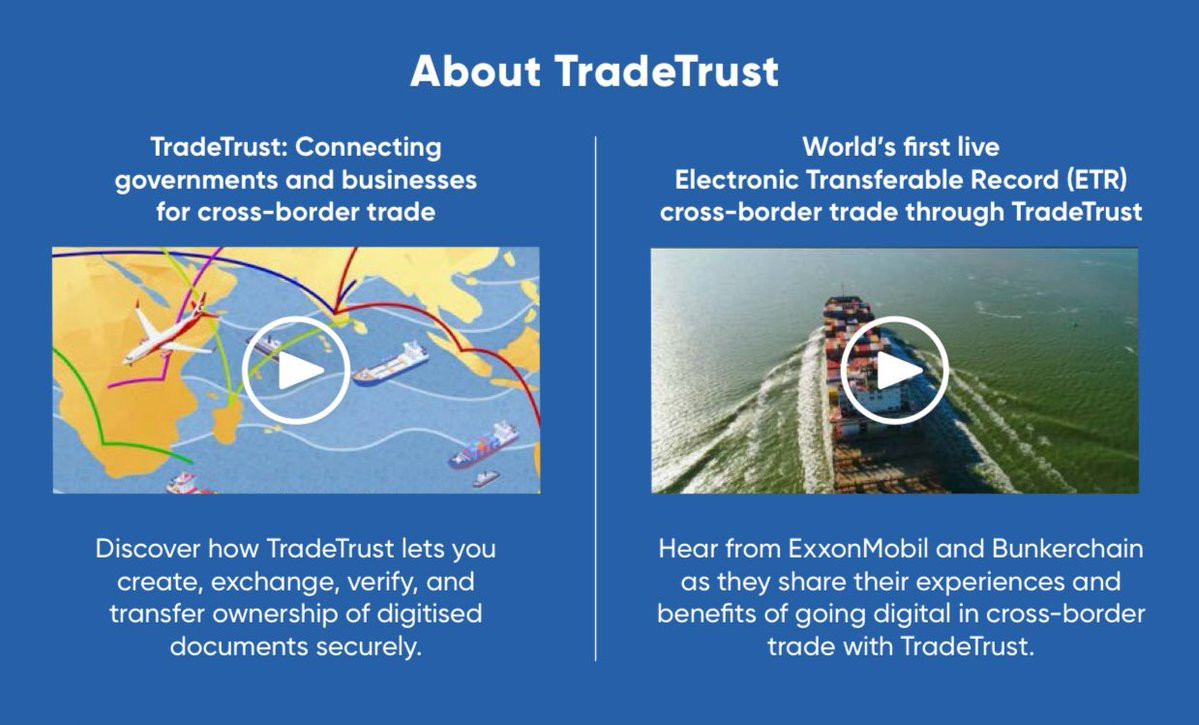 About TradeTrust

TradeTrust: Connecting governments and businesses for cross-border trade

Discover how TradeTrust lets you create, exchange, verify, and transfer ownership of digitised documents securely.

World's first live Electronic Transferable Record (ETR) cross-border trade through TradeTrust

Hear from ExxonMobil and Bunkerchain as they share their experiences and benefits of going digital in cross-border trade with TradeTrust.